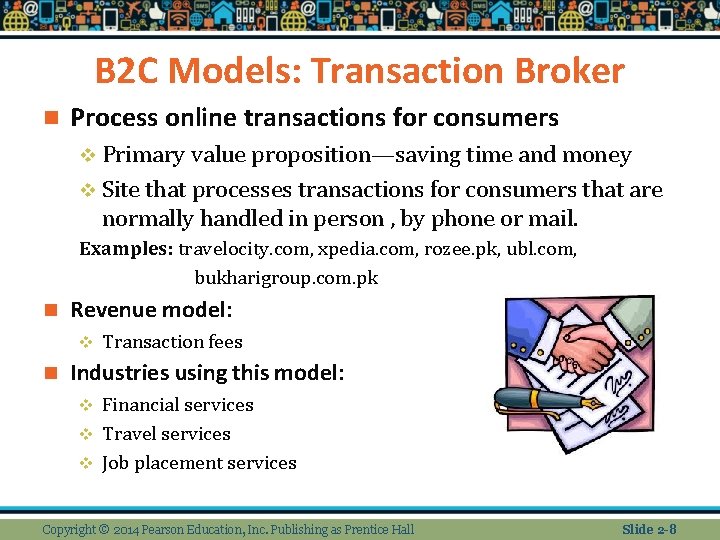 B2C Models: Transaction Broker

Process online transactions for consumers

Primary value proposition—saving time and money

Site that processes transactions for consumers that are normally handled in person , by phone or mail.

Examples: travelocity.com, xpedia.com, rozee.pk, ubl.com, bukharigroup.com.pk

Revenue model:

Transaction fees

Industries using this model:

Financial services

Travel services

Job placement services

Copyright © 2014 Pearson Education, Inc. Publishing as Prentice Hall

Slide 2-8